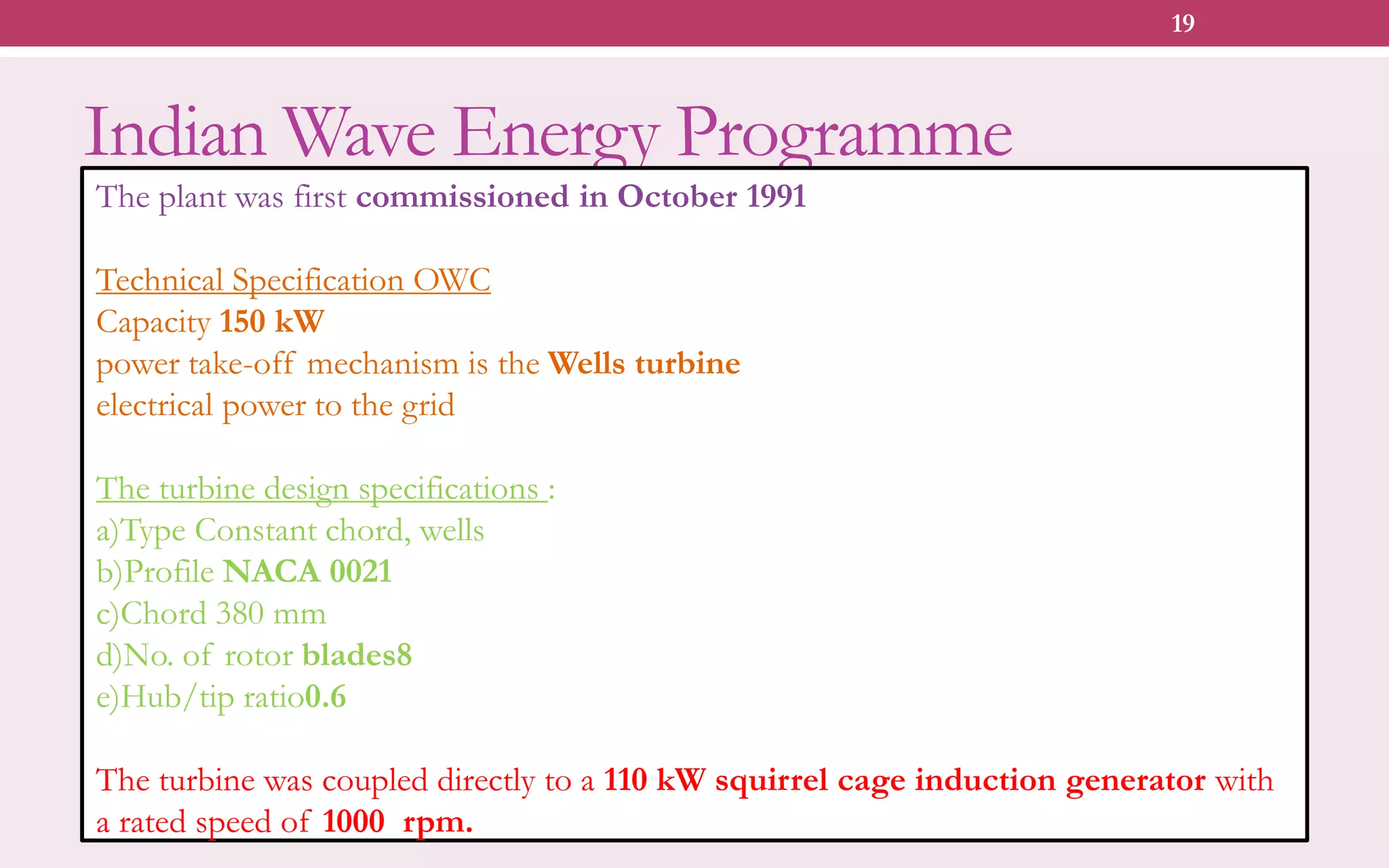 19

Indian Wave Energy Programme

The plant was first commissioned in October 1991

Technical Specification OWC
Capacity 150 kW
power take-off mechanism is the Wells turbine
electrical power to the grid

The turbine design specifications :
a)Type Constant chord, wells
b)Profile NACA 0021
c)Chord 380 mm
d)No. of rotor blades8
e)Hub/tip ratio0.6

The turbine was coupled directly to a 110 kW squirrel cage induction generator with a rated speed of 1000 rpm.